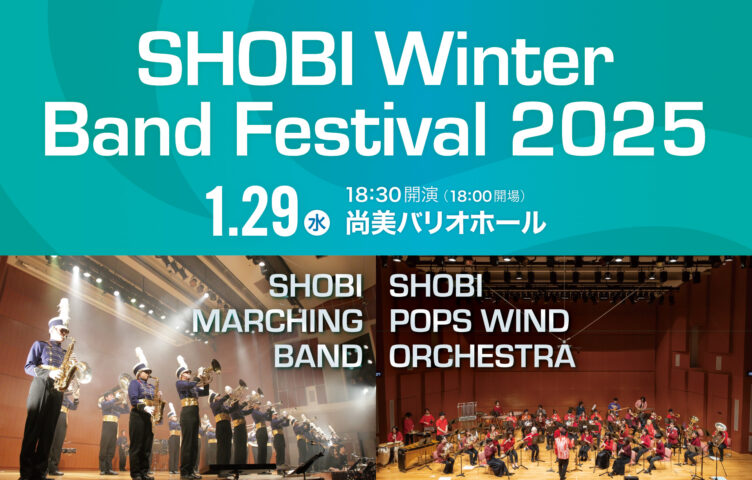 SHOBI Winter Band Festival 2025

1.29 水 18:30開演（18:00開場）
尚美バリオホール

SHOBI MARCHING BAND

SHOBI POPS WIND ORCHESTRA